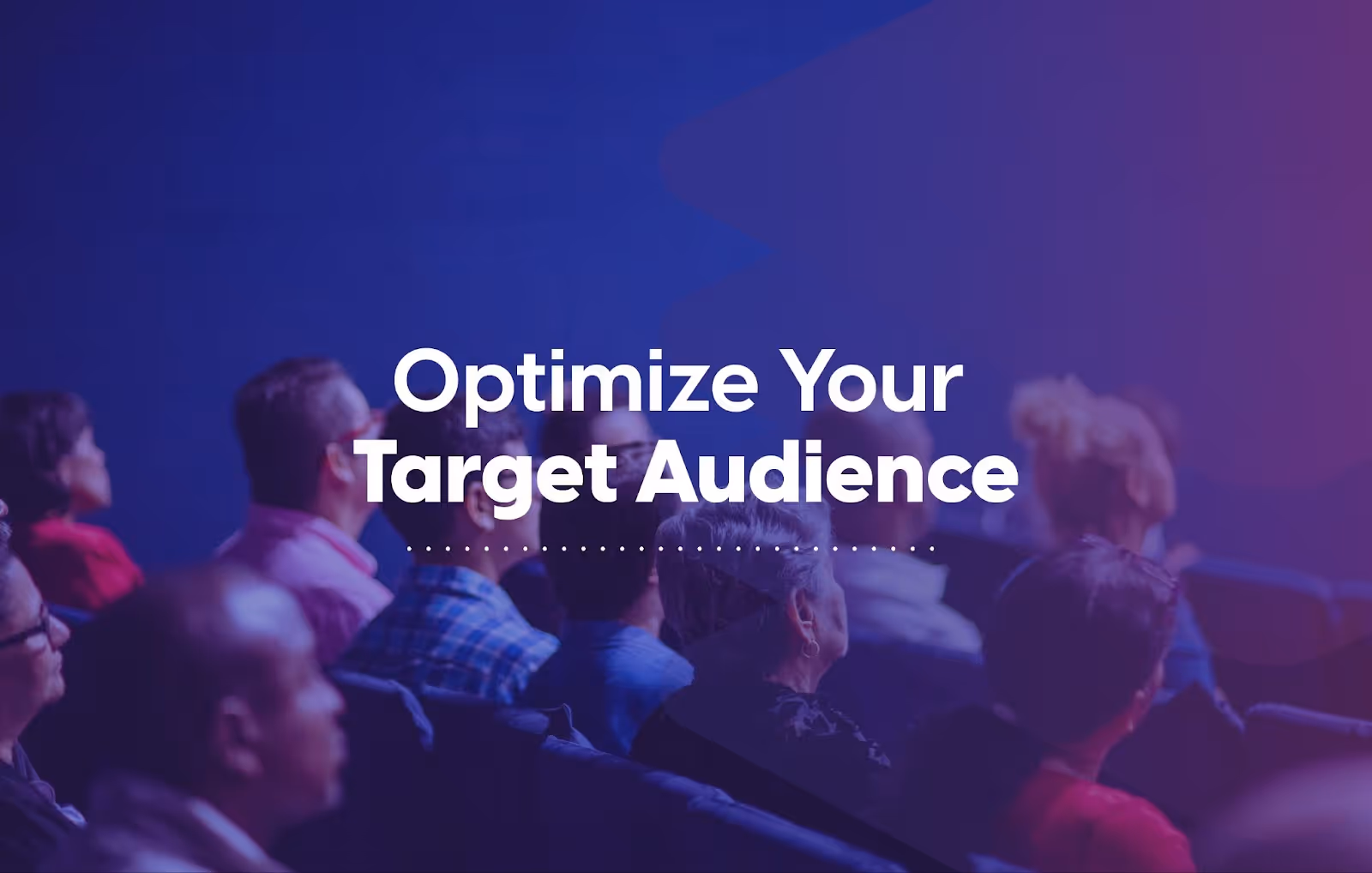 Optimize Your
Target Audience